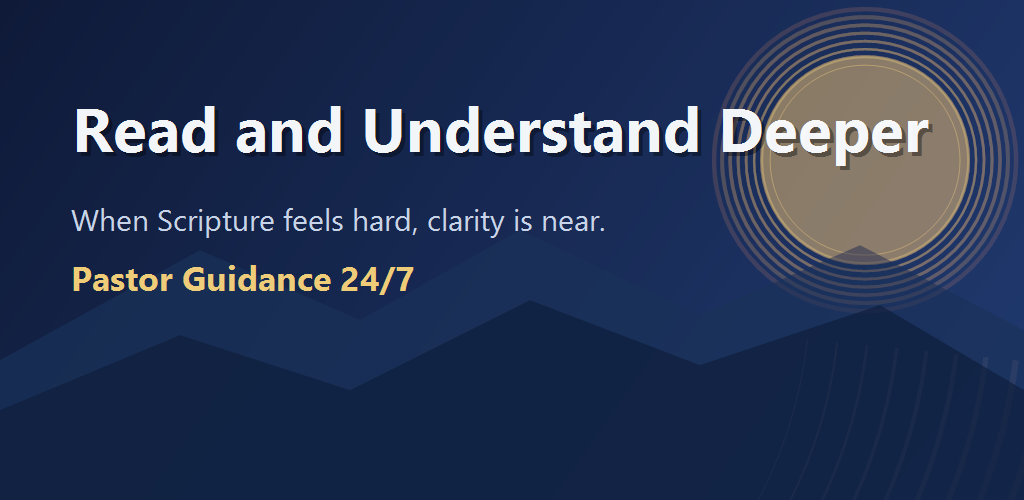 Read and Understand Deeper

When Scripture feels hard, clarity is near.

Pastor Guidance 24/7